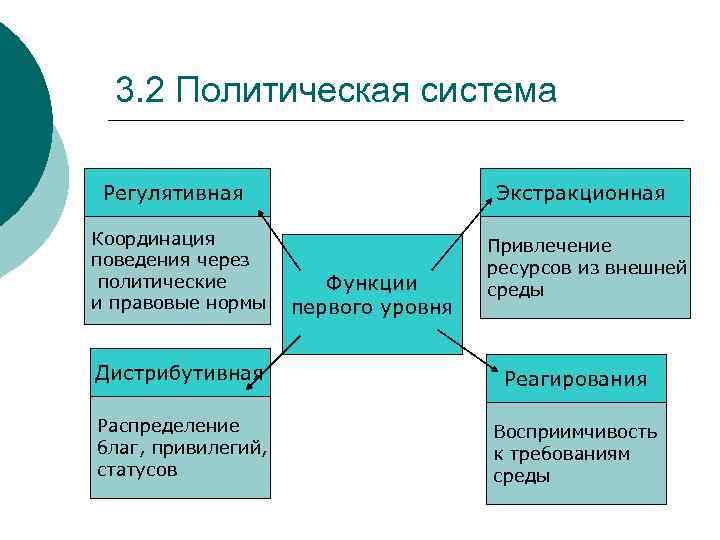 3.2 Политическая система

Регулятивная

Координация поведения через политические и правовые нормы

Экстракционная

Привлечение ресурсов из внешней среды

Функции первого уровня

Дистрибутивная

Распределение благ, привилегий, статусов

Реагирования

Восприимчивость к требованиям среды